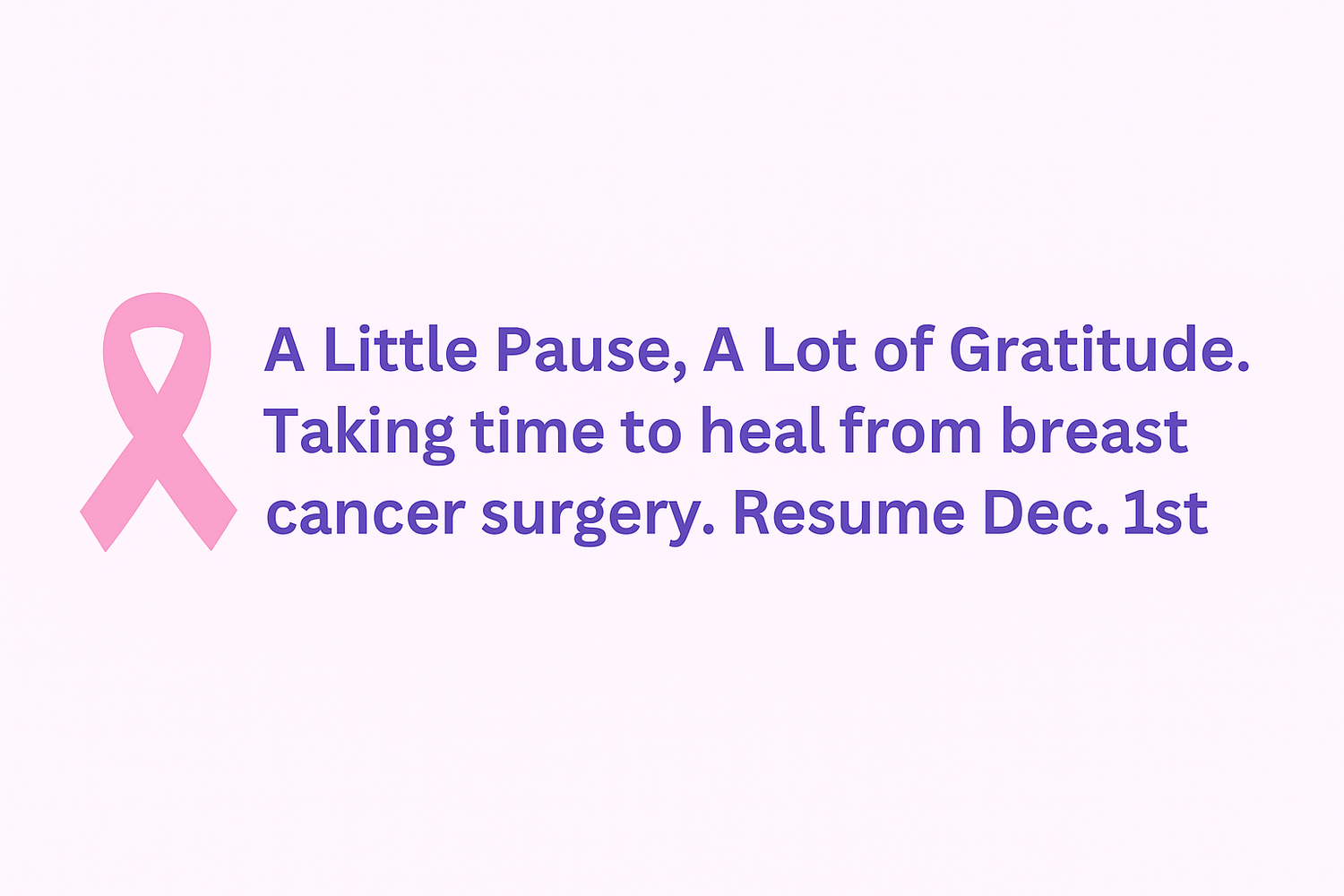 A Little Pause, A Lot of Gratitude. Taking time to heal from breast cancer surgery. Resume Dec. 1st